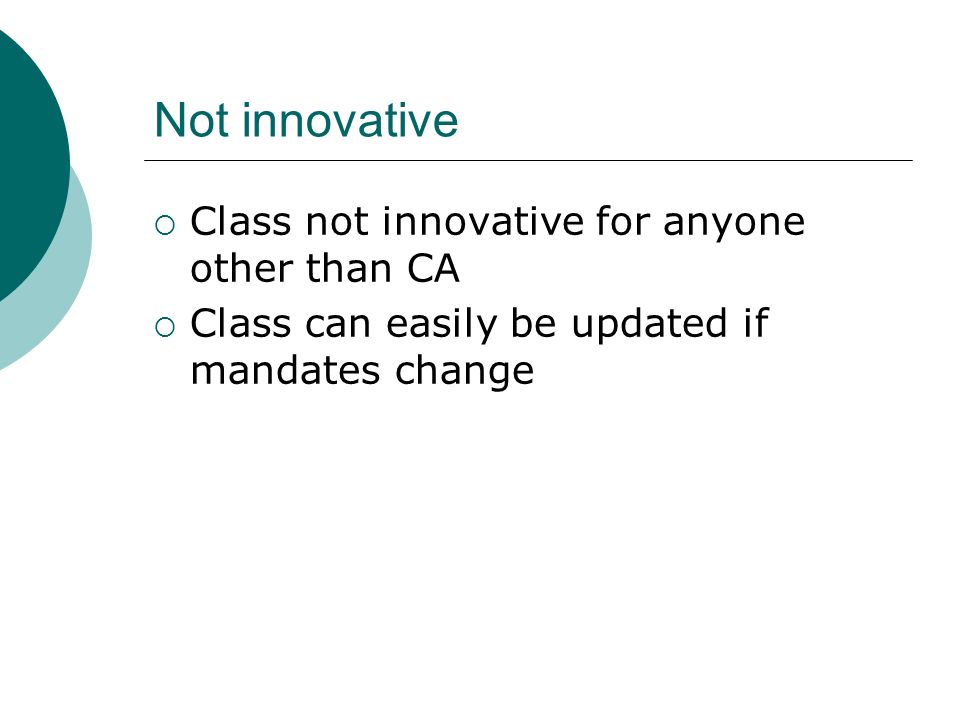 Not innovative

○ Class not innovative for anyone other than CA
○ Class can easily be updated if mandates change